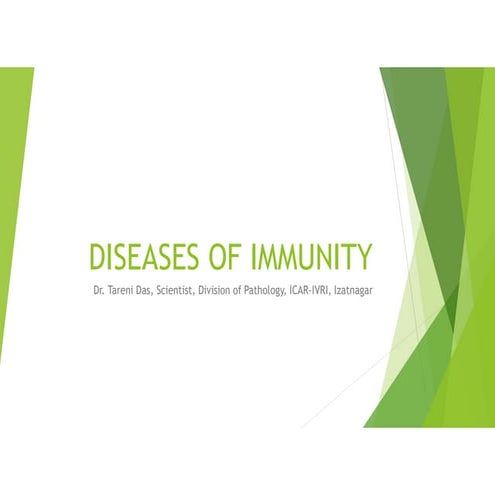 DISEASES OF IMMUNITY

Dr. Tareni Das, Scientist, Division of Pathology, ICAR-IVRI, Izatnagar